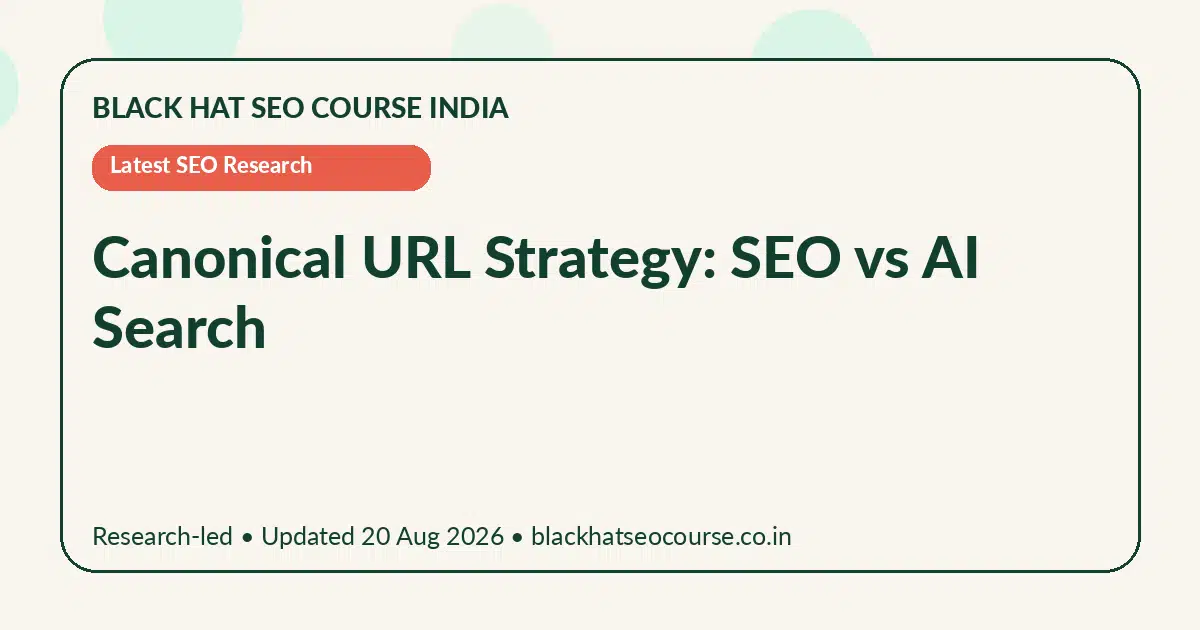 BLACK HAT SEO COURSE INDIA

Latest SEO Research

Canonical URL Strategy: SEO vs AI Search

Research-led • Updated 20 Aug 2026 • blackhatseocourse.co.in